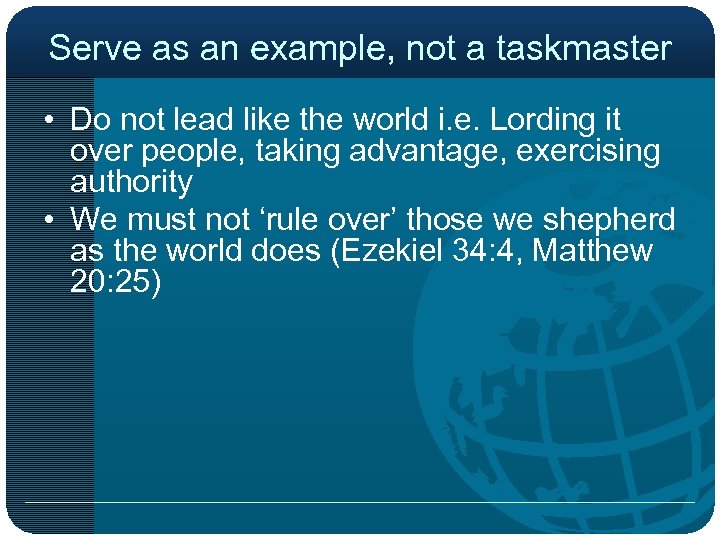 Serve as an example, not a taskmaster

• Do not lead like the world i.e. Lording it over people, taking advantage, exercising authority
• We must not ‘rule over’ those we shepherd as the world does (Ezekiel 34:4, Matthew 20:25)